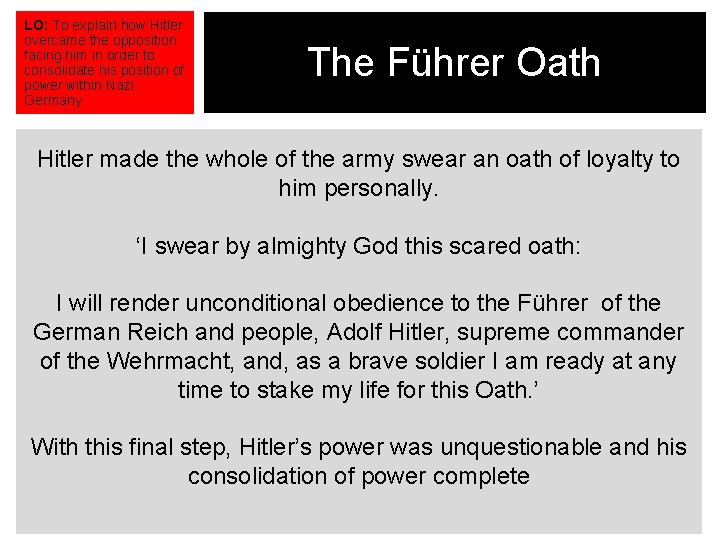 LO: To explain how Hitler overcame the opposition facing him in order to consolidate his position of power within Nazi Germany

The Führer Oath

Hitler made the whole of the army swear an oath of loyalty to him personally.

‘I swear by almighty God this scared oath:

I will render unconditional obedience to the Führer of the German Reich and people, Adolf Hitler, supreme commander of the Wehrmacht, and, as a brave soldier I am ready at any time to stake my life for this Oath.’

With this final step, Hitler’s power was unquestionable and his consolidation of power complete